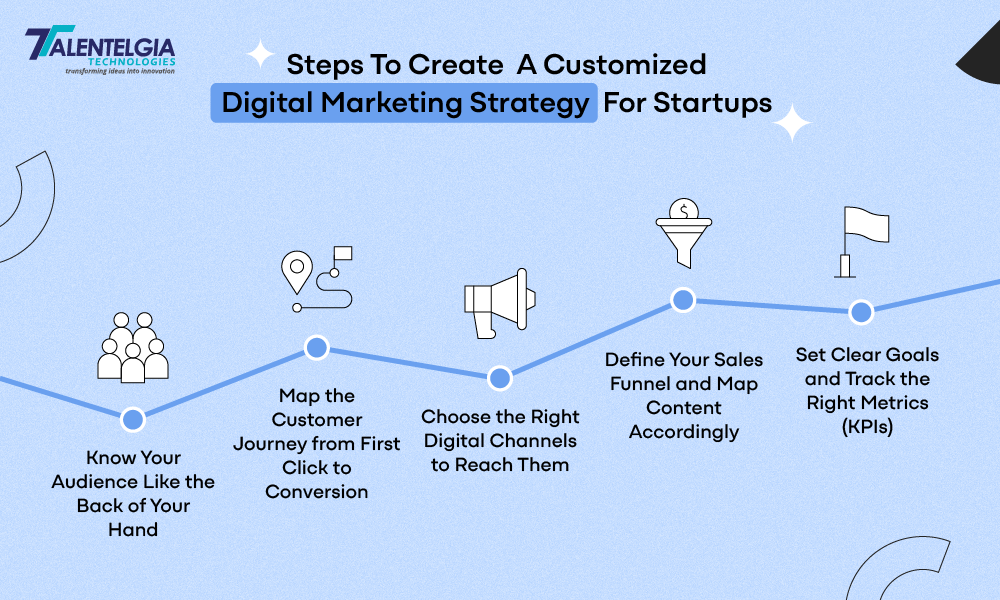 TALENTELGIA
TECHNOLOGIES
transforming ideas into innovation

Steps To Create A Customized Digital Marketing Strategy For Startups

Know Your Audience Like the Back of Your Hand

Map the Customer Journey from First Click to Conversion

Choose the Right Digital Channels to Reach Them

Define Your Sales Funnel and Map Content Accordingly

Set Clear Goals and Track the Right Metrics (KPIs)